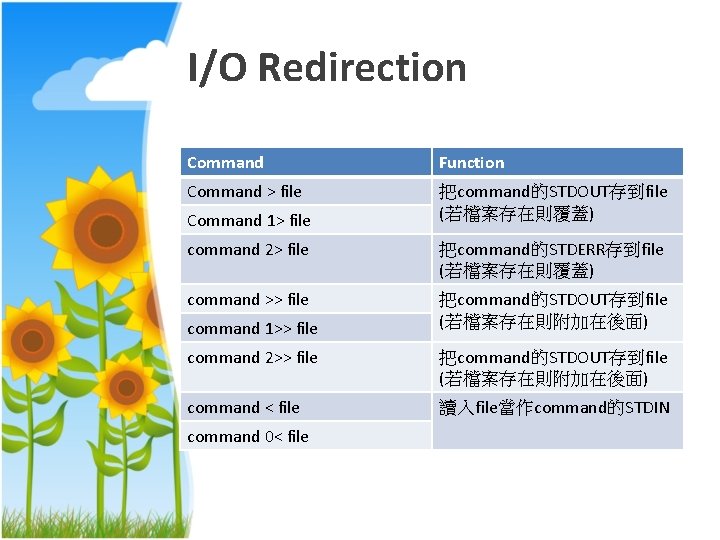 I/O Redirection

| Command | Function |
|---|---|
| Command > file | 把command的STDOUT存到file (若檔案存在則覆蓋) |
| Command 1> file | |
| command 2> file | 把command的STDERR存到file (若檔案存在則覆蓋) |
| command >> file | 把command的STDOUT存到file (若檔案存在則附加在後面) |
| command 1>> file | |
| command 2>> file | 把command的STDOUT存到file (若檔案存在則附加在後面) |
| command < file | 讀入file當作command的STDIN |
| command 0< file | |